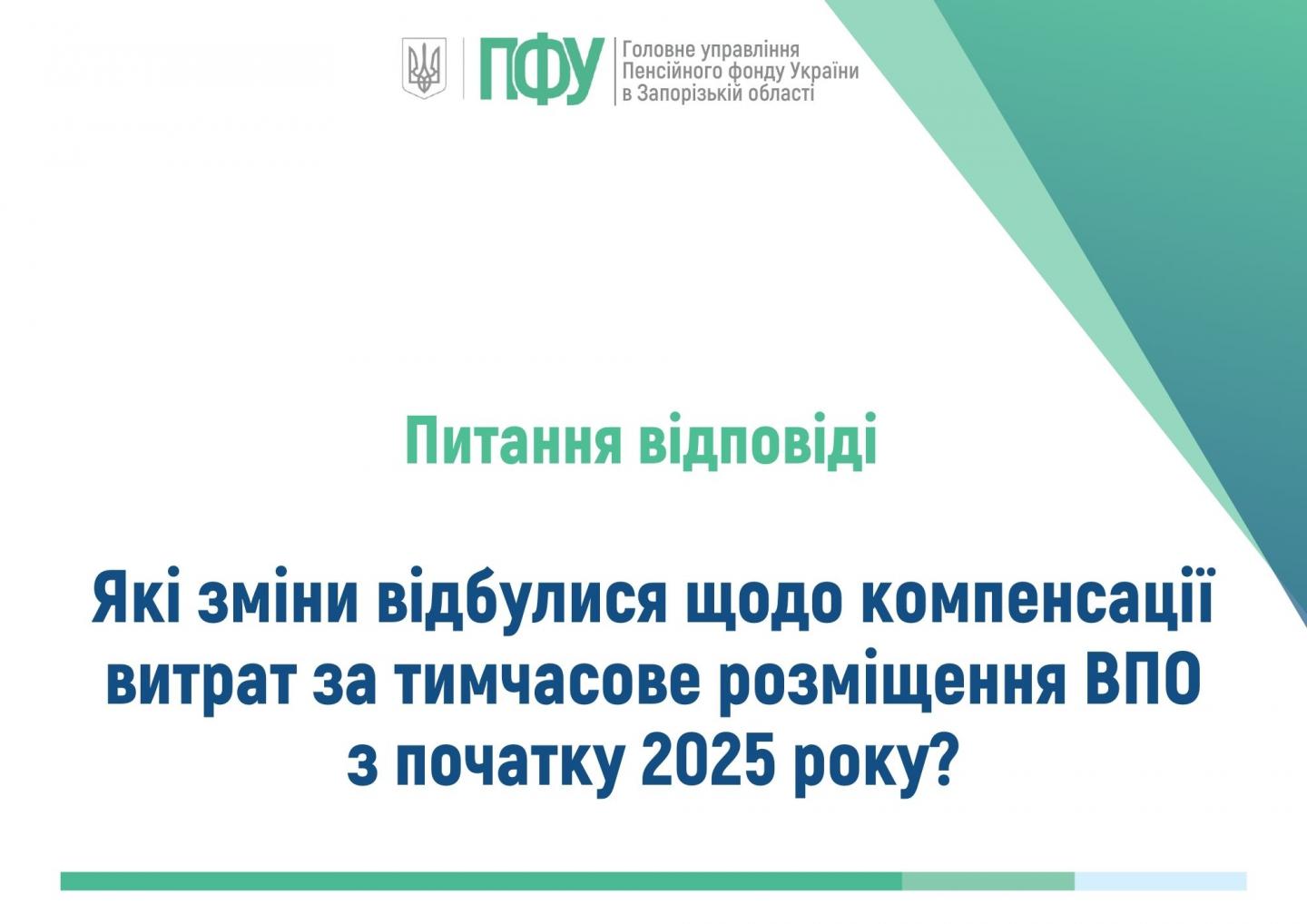 ПФУ
Головне управління
Пенсійного фонду України
в Запорізькій області

Питання відповіді

Які зміни відбулися щодо компенсації витрат за тимчасове розміщення ВПО з початку 2025 року?